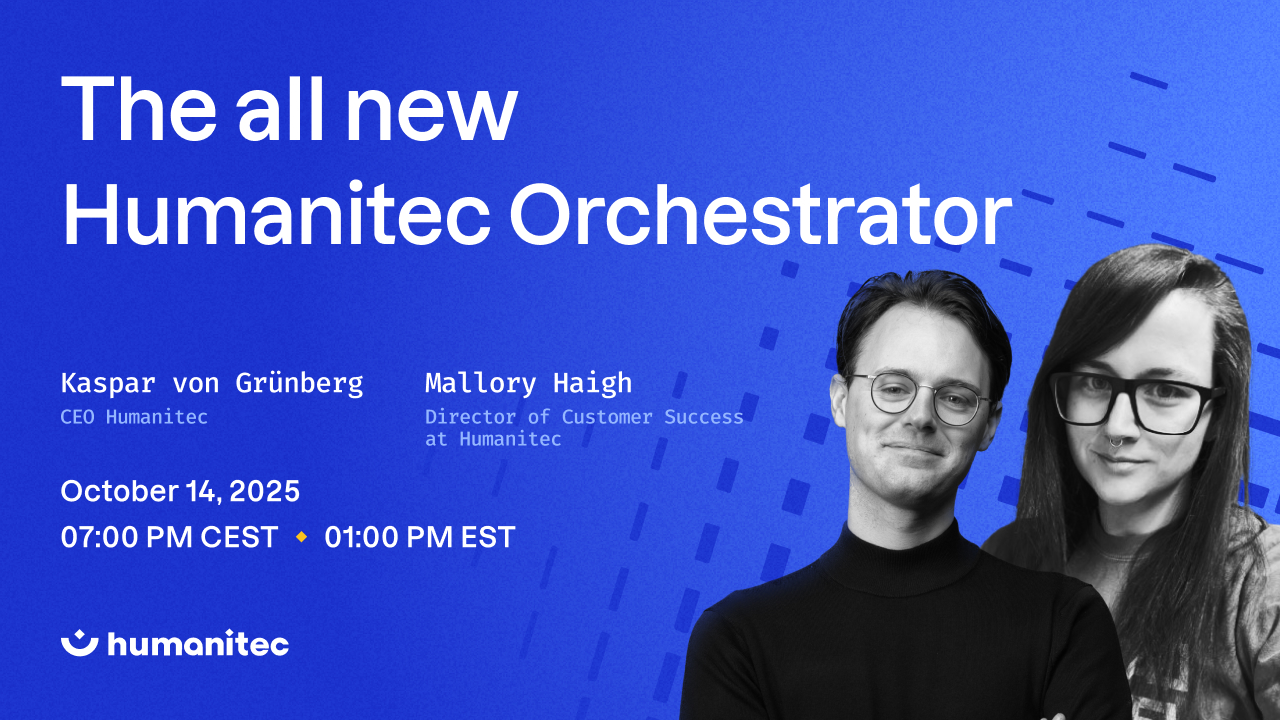 The all new
Humanitec Orchestrator

Kaspar von Grünberg
CEO Humanitec

Mallory Haigh
Director of Customer Success at Humanitec

October 14, 2025
07:00 PM CEST ◆ 01:00 PM EST

humanitec